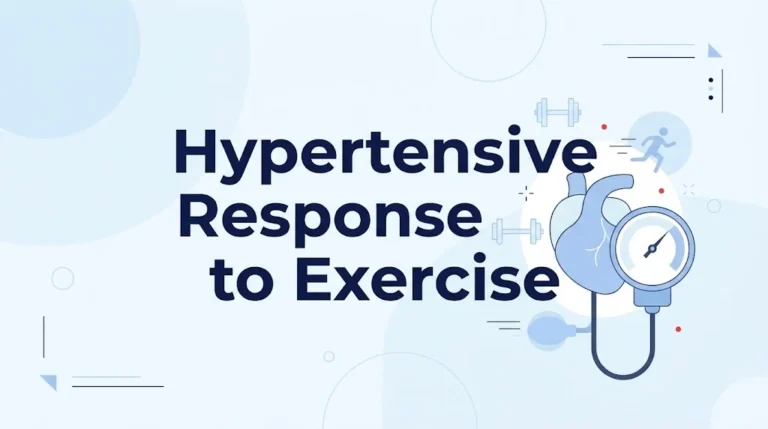 Hypertensive
Response
to Exercise